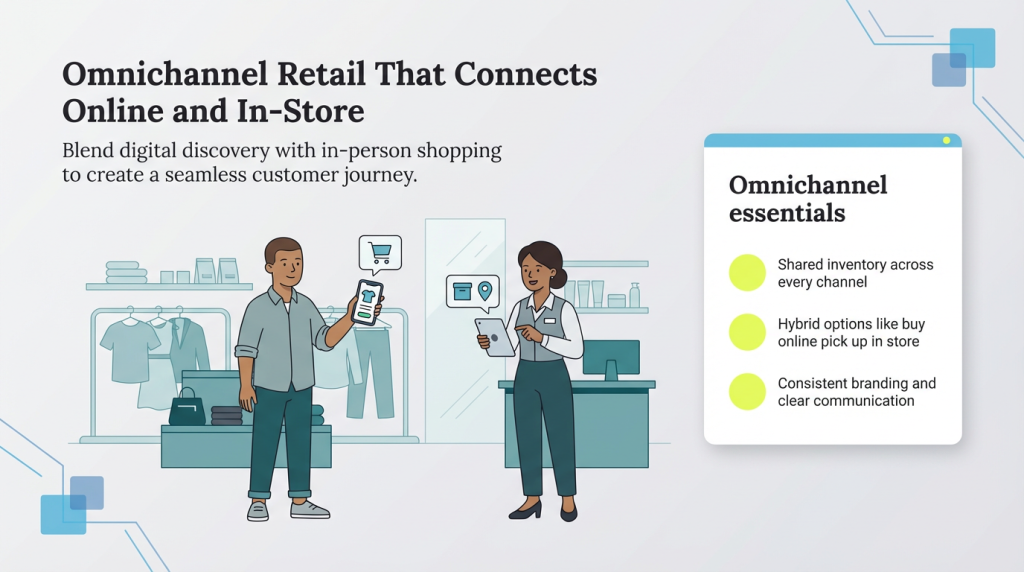 Omnichannel Retail That Connects Online and In-Store

Blend digital discovery with in-person shopping to create a seamless customer journey.

Omnichannel essentials

Shared inventory across every channel

Hybrid options like buy online pick up in store

Consistent branding and clear communication